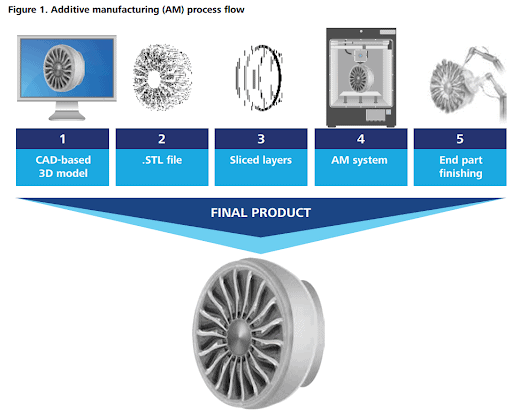 Figure 1. Additive manufacturing (AM) process flow

1
CAD-based 3D model

2
.STL file

3
Sliced layers

4
AM system

5
End part finishing

FINAL PRODUCT